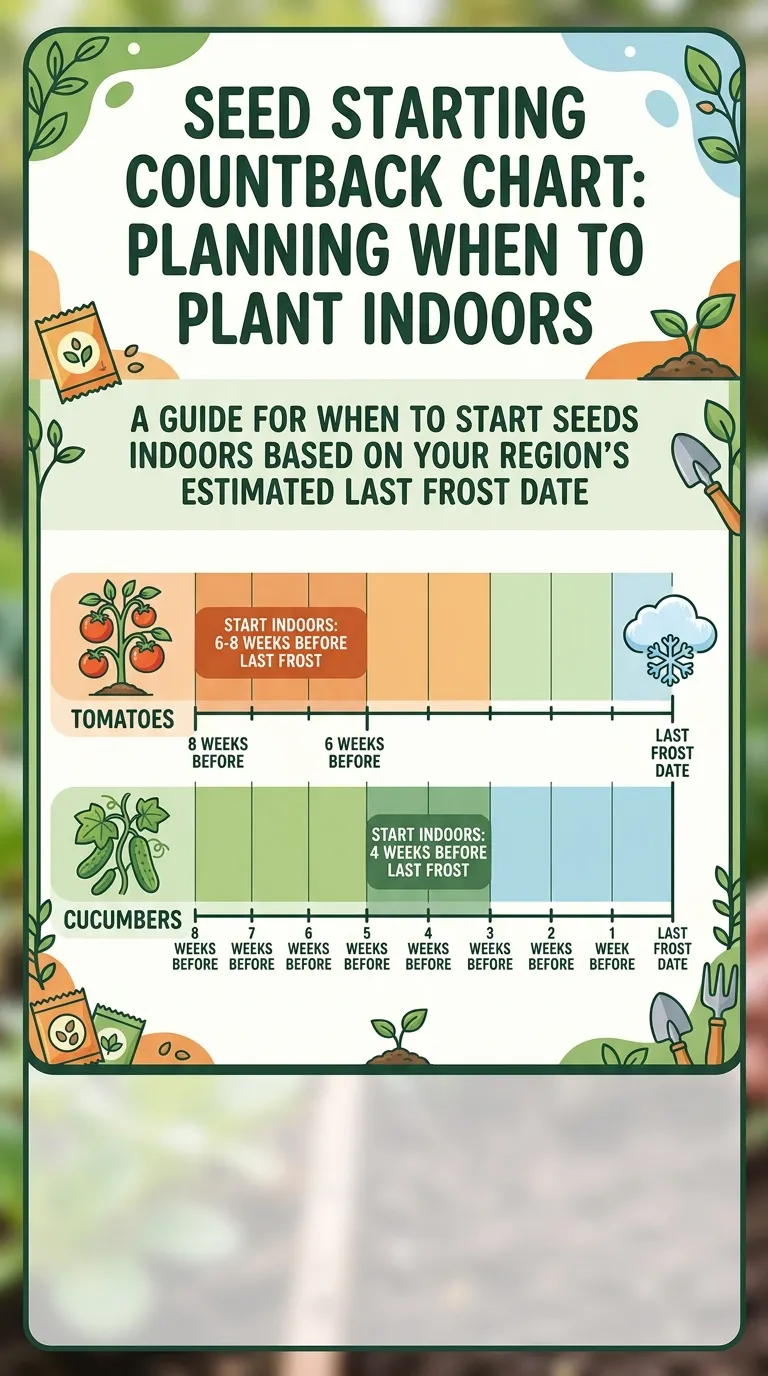 SEED STARTING COUNTBACK CHART: PLANNING WHEN TO PLANT INDOORS

A GUIDE FOR WHEN TO START SEEDS INDOORS BASED ON YOUR REGION'S ESTIMATED LAST FROST DATE

START INDOORS: 6-8 WEEKS BEFORE LAST FROST

TOMATOES

8 WEEKS BEFORE

6 WEEKS BEFORE

LAST FROST DATE

START INDOORS: 4 WEEKS BEFORE LAST FROST

CUCUMBERS

8 WEEKS BEFORE

7 WEEKS BEFORE

6 WEEKS BEFORE

5 WEEKS BEFORE

4 WEEKS BEFORE

3 WEEKS BEFORE

2 WEEKS BEFORE

1 WEEK BEFORE

LAST FROST DATE